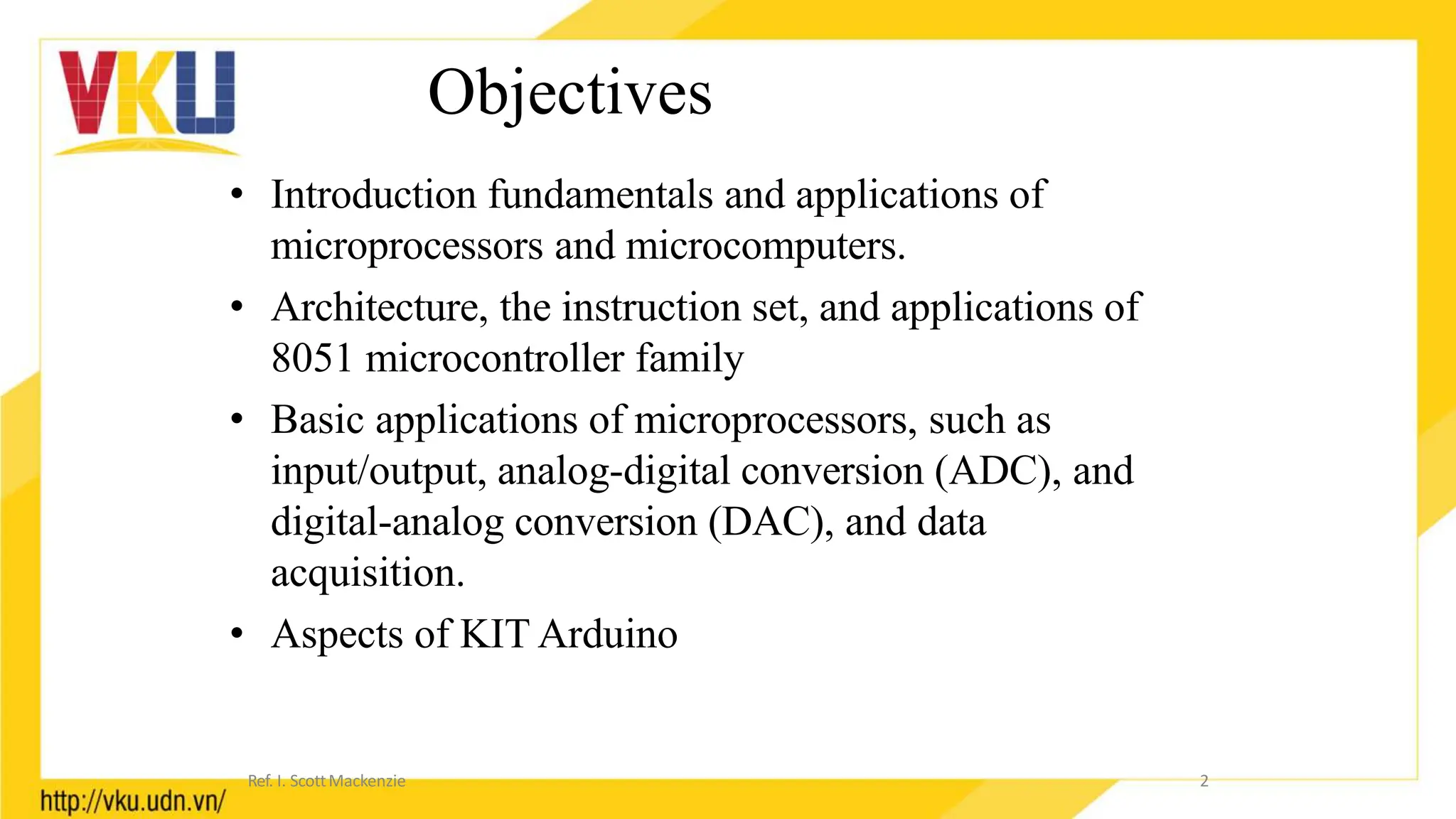 VKU

Objectives

• Introduction fundamentals and applications of microprocessors and microcomputers.
• Architecture, the instruction set, and applications of 8051 microcontroller family
• Basic applications of microprocessors, such as input/output, analog-digital conversion (ADC), and digital-analog conversion (DAC), and data acquisition.
• Aspects of KIT Arduino

Ref. I. Scott Mackenzie

2

http://vku.udn.vn/